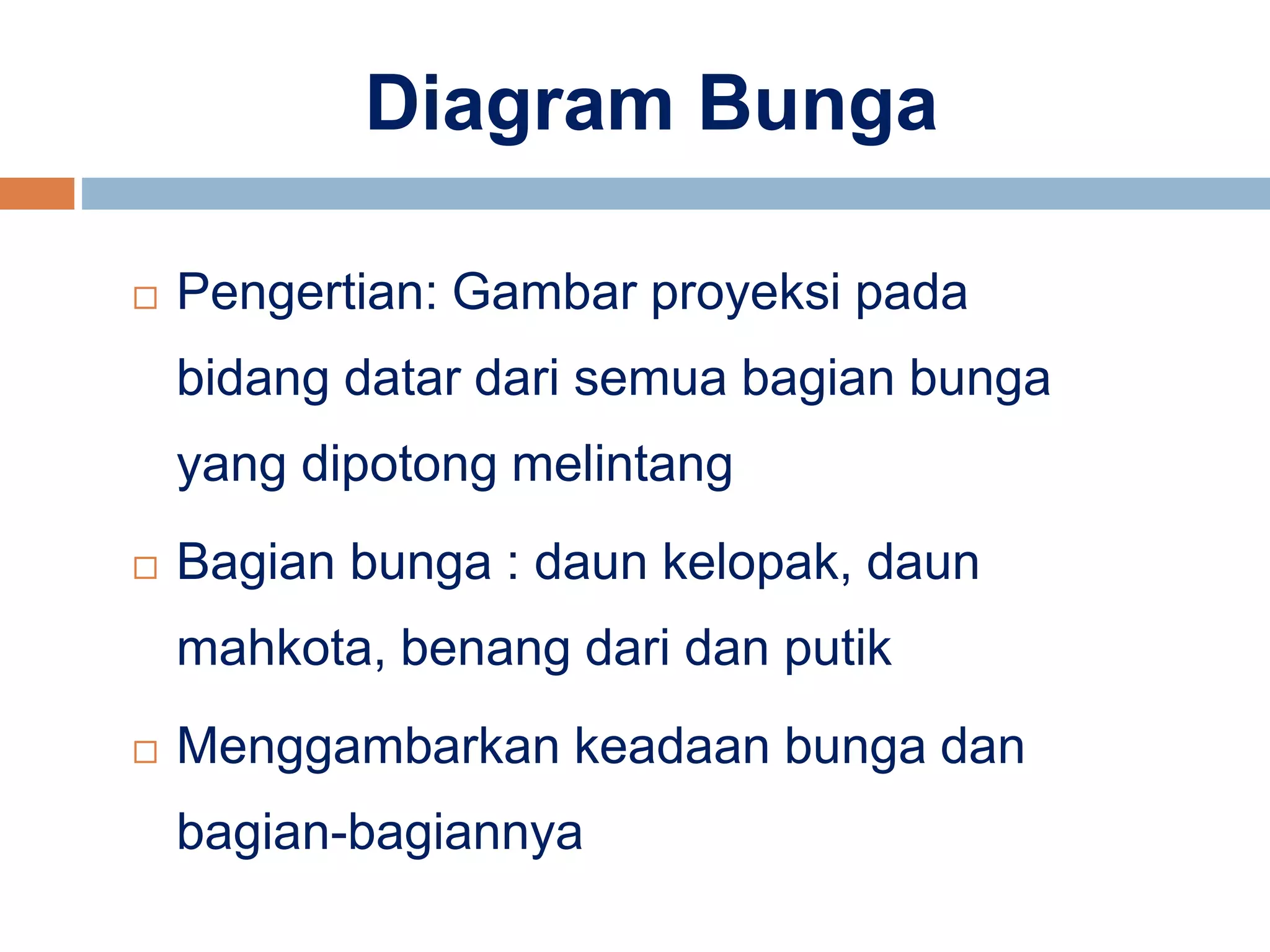 Diagram Bunga

□ Pengertian: Gambar proyeksi pada bidang datar dari semua bagian bunga yang dipotong melintang

□ Bagian bunga : daun kelopak, daun mahkota, benang dari dan putik

□ Menggambarkan keadaan bunga dan bagian-bagiannya